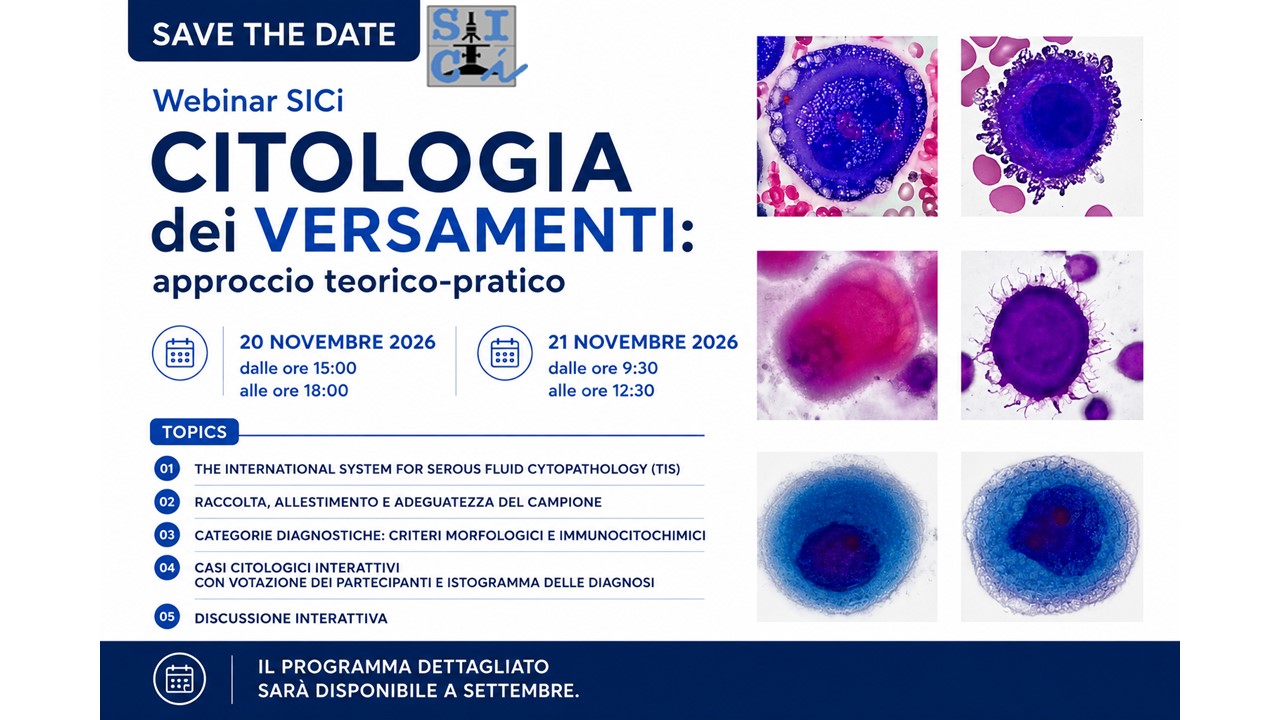 SAVE THE DATE

SICi

Webinar SICi

CITOLOGIA dei VERSAMENTI: approccio teorico-pratico

20 NOVEMBRE 2026
dalle ore 15:00
alle ore 18:00

21 NOVEMBRE 2026
dalle ore 9:30
alle ore 12:30

TOPICS

01 THE INTERNATIONAL SYSTEM FOR SEROUS FLUID CYTOPATHOLOGY (TIS)

02 RACCOLTA, ALLESTIMENTO E ADEGUATEZZA DEL CAMPIONE

03 CATEGORIE DIAGNOSTICHE: CRITERI MORFOLOGICI E IMMUNOCITOCHIMICI

04 CASI CITOLOGICI INTERATTIVI CON VOTAZIONE DEI PARTECIPANTI E ISTOGRAMMA DELLE DIAGNOSI

05 DISCUSSIONE INTERATTIVA

IL PROGRAMMA DETTAGLIATO SARÀ DISPONIBILE A SETTEMBRE.